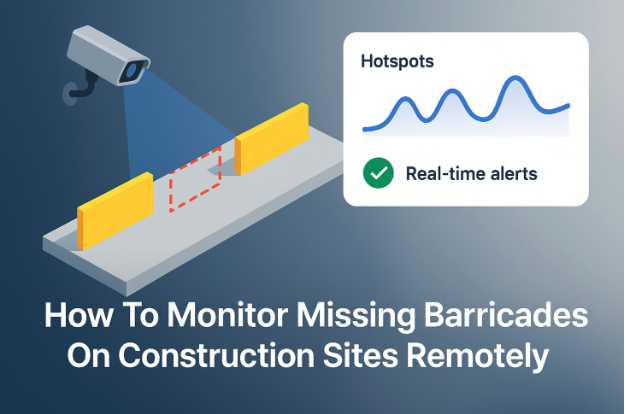 Hotspots

Real-time alerts

How To Monitor Missing Barricades On Construction Sites Remotely